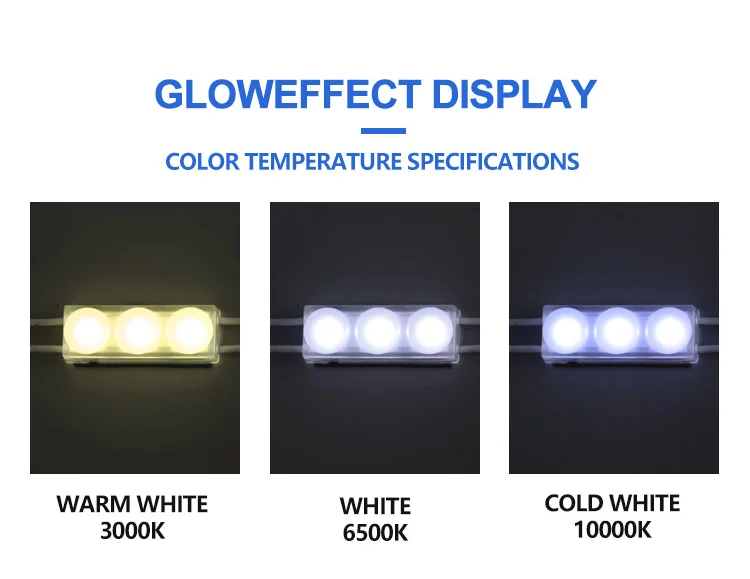 GLOWEFFECT DISPLAY

COLOR TEMPERATURE SPECIFICATIONS

WARM WHITE
3000K

WHITE
6500K

COLD WHITE
10000K